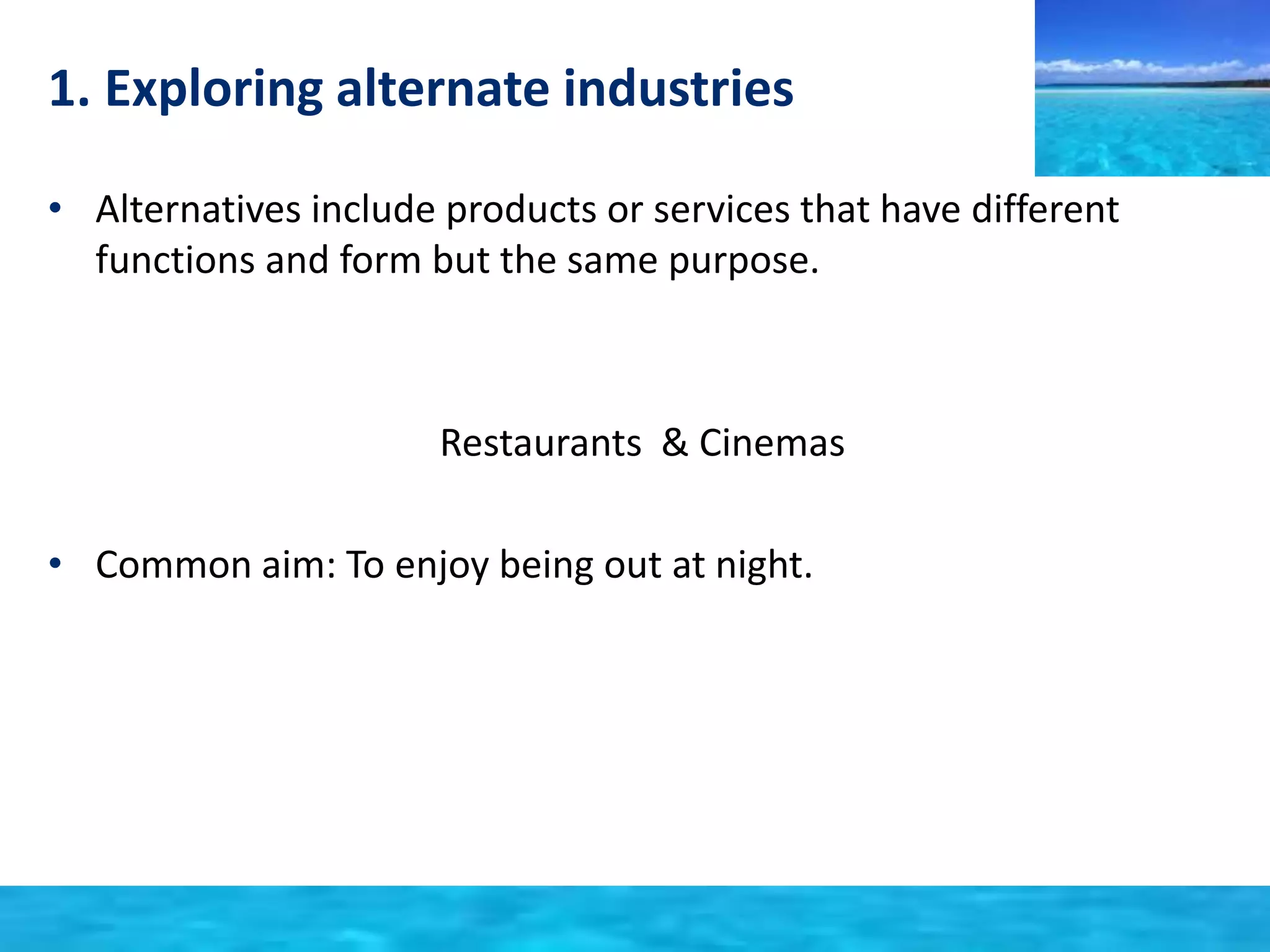 1. Exploring alternate industries

• Alternatives include products or services that have different functions and form but the same purpose.

Restaurants & Cinemas

• Common aim: To enjoy being out at night.